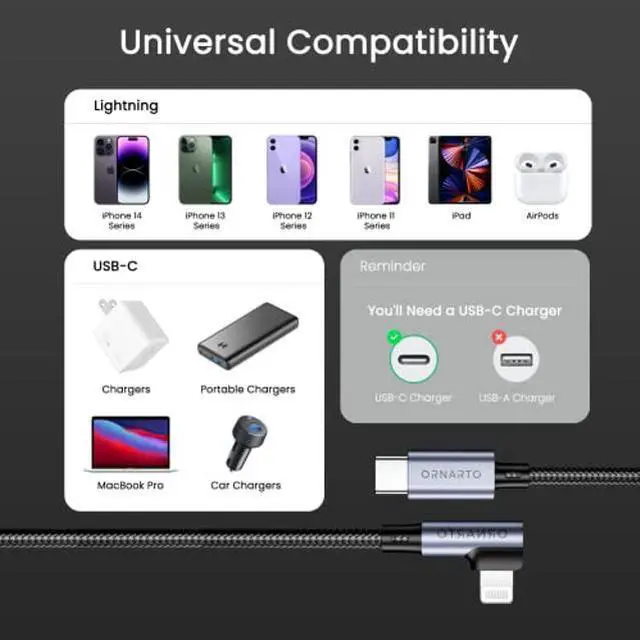 Universal Compatibility

Lightning

iPhone 14 Series

iPhone 13 Series

iPhone 12 Series

iPhone 11 Series

iPad

AirPods

USB-C

Chargers

Portable Chargers

MacBook Pro

Car Chargers

Reminder

You'll Need a USB-C Charger

USB-C Charger

USB-A Charger

ORNARTO

ORNARTO